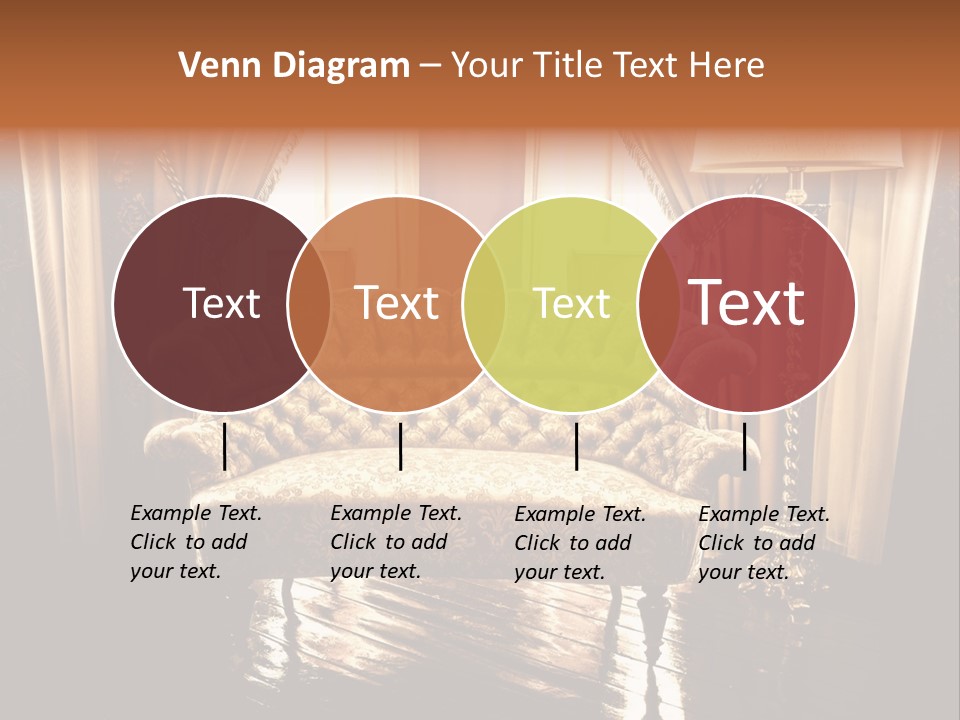 Venn Diagram – Your Title Text Here

Text

Text

Text

Text

Example Text. Click to add your text.

Example Text. Click to add your text.

Example Text. Click to add your text.

Example Text. Click to add your text.